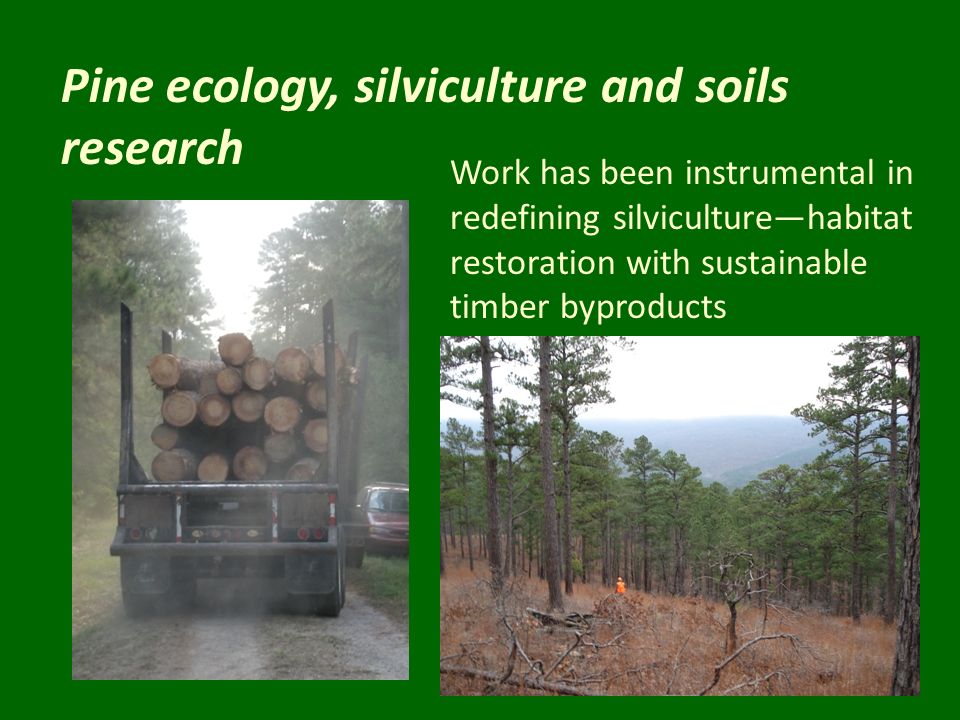 Pine ecology, silviculture and soils research

Work has been instrumental in redefining silviculture—habitat restoration with sustainable timber byproducts